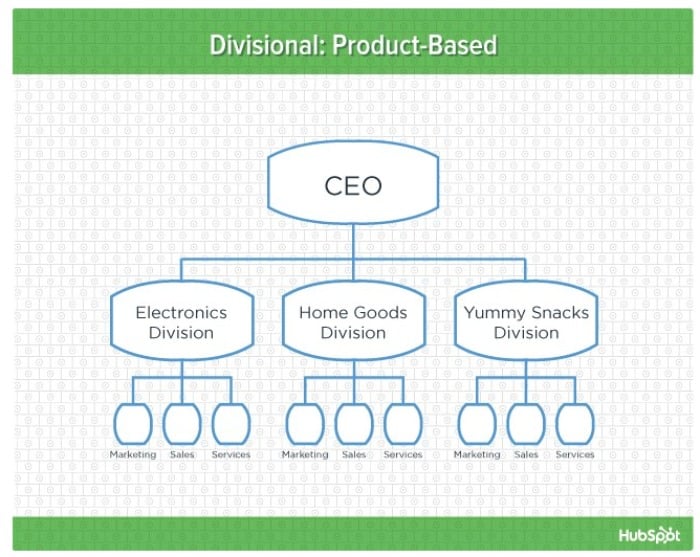 Divisional: Product-Based

CEO

Electronics Division

Home Goods Division

Yummy Snacks Division

Marketing Sales Services

Marketing Sales Services

Marketing Sales Services

HubSpot